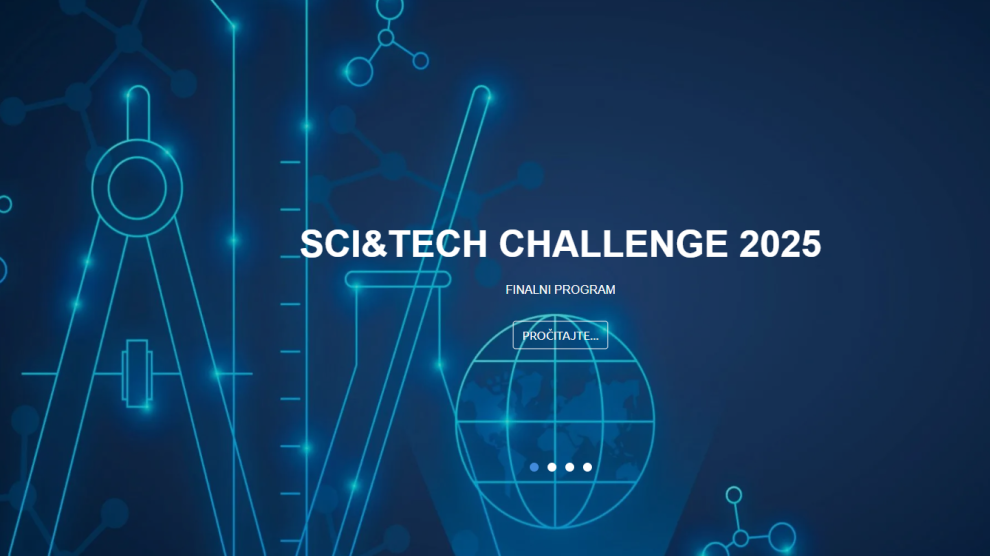 SCI&TECH CHALLENGE 2025

FINALNI PROGRAM

PROČITAJTE...